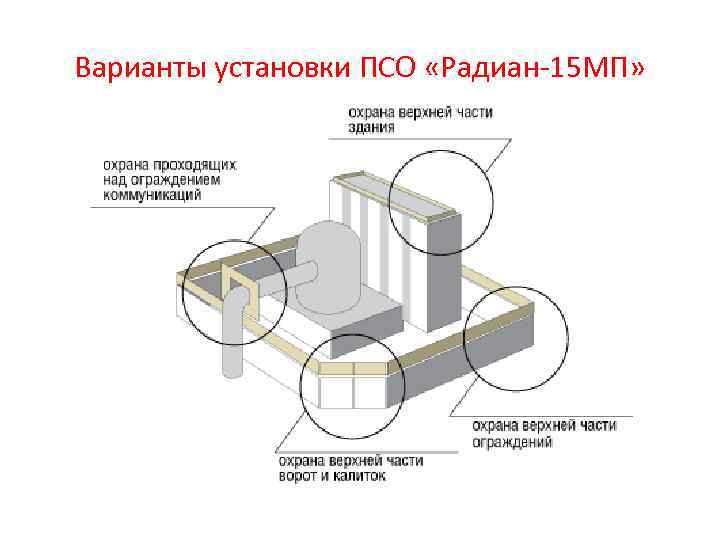 Варианты установки ПСО «Радиан-15МП»

охрана верхней части здания

охрана проходящих над ограждением коммуникаций

охрана верхней части ограждений

охрана верхней части ворот и калиток